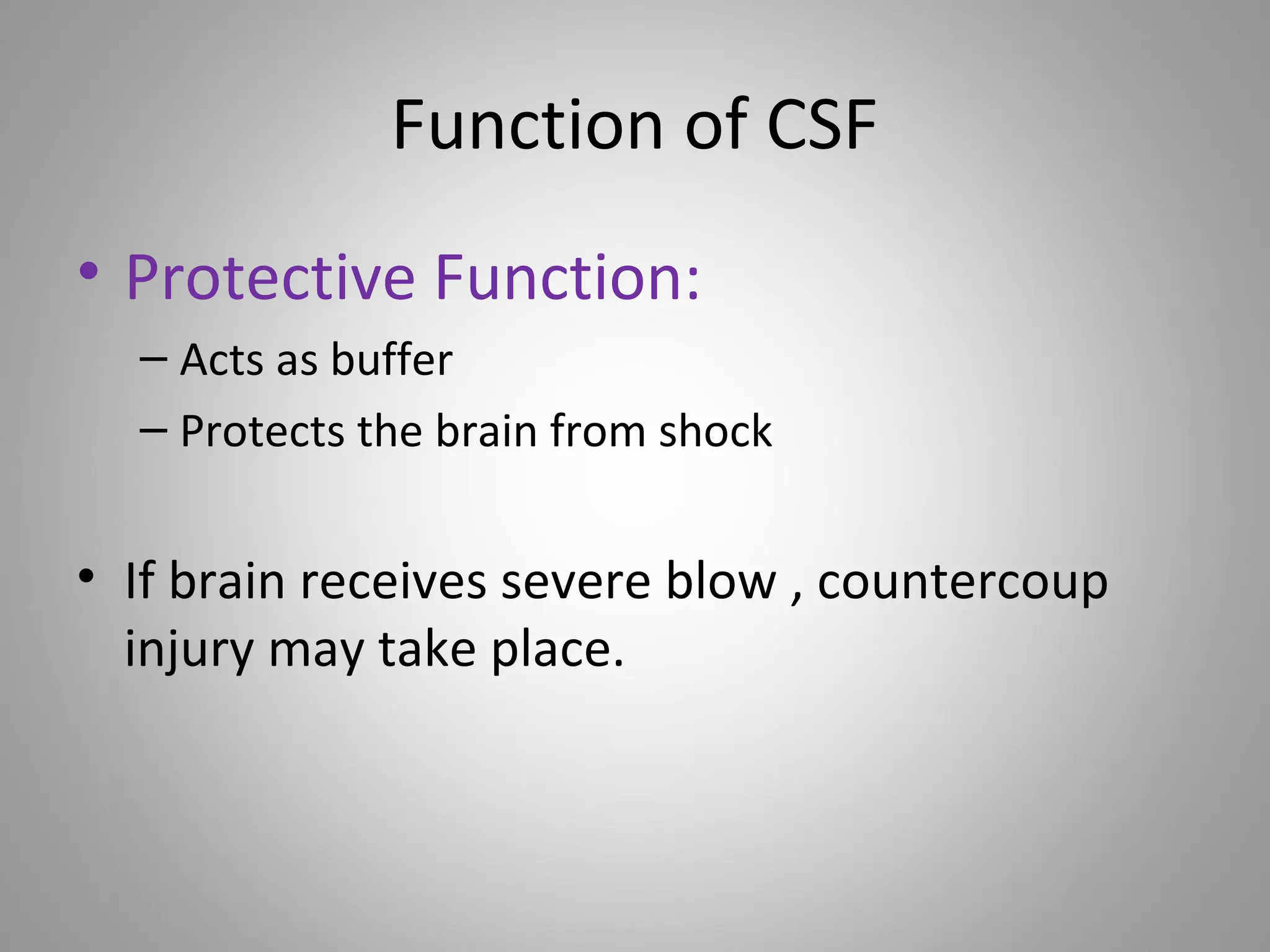 Function of CSF

• Protective Function:
– Acts as buffer
– Protects the brain from shock

• If brain receives severe blow , countercoup injury may take place.